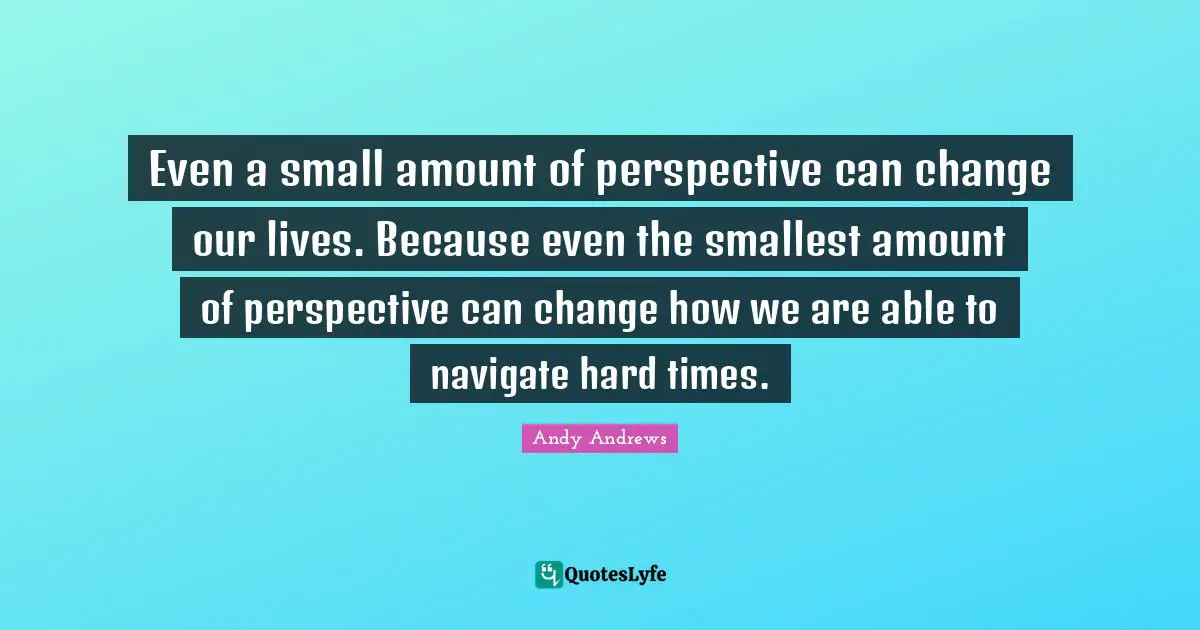 Even a small amount of perspective can change our lives. Because even the smallest amount of perspective can change how we are able to navigate hard times.

Andy Andrews

QuotesLyfe